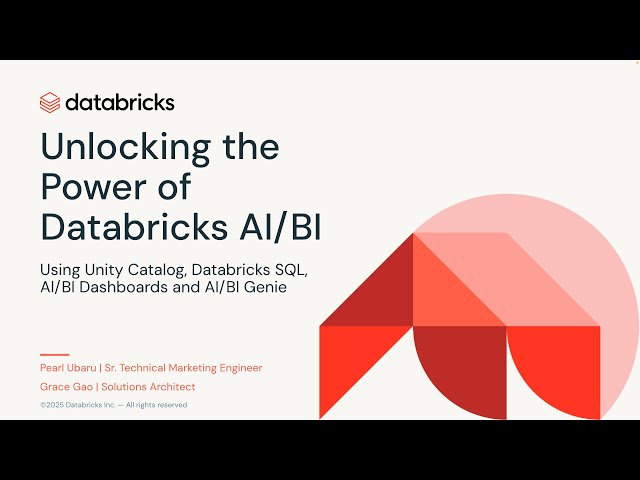 databricks

Unlocking the Power of Databricks AI/BI

Using Unity Catalog, Databricks SQL, AI/BI Dashboards and AI/BI Genie

Pearl Ubaru | Sr. Technical Marketing Engineer
Grace Gao | Solutions Architect
©2025 Databricks Inc. — All rights reserved